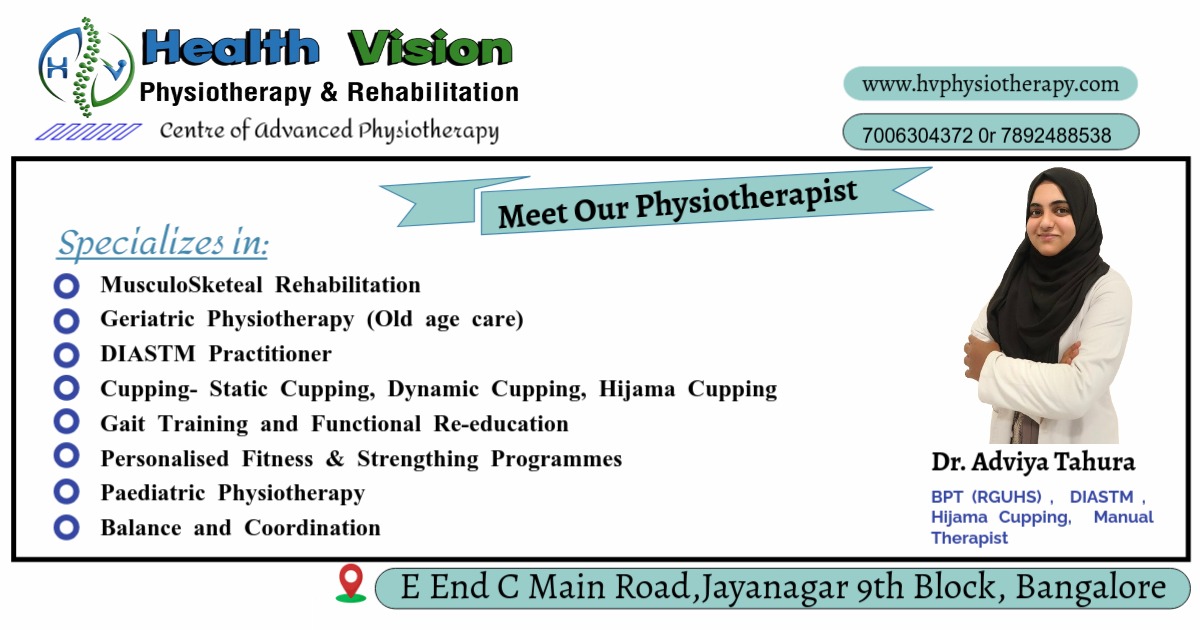 Health Vision
Physiotherapy & Rehabilitation
Centre of Advanced Physiotherapy

www.hvphysiotherapy.com

7006304372 0r 7892488538

Meet Our Physiotherapist

Specializes in:

MusculoSketeal Rehabilitation
Geriatric Physiotherapy (Old age care)
DIASTM Practitioner
Cupping- Static Cupping, Dynamic Cupping, Hijama Cupping
Gait Training and Functional Re-education
Personalised Fitness & Strengthing Programmes
Paediatric Physiotherapy
Balance and Coordination

Dr. Adviya Tahura
BPT (RGUHS) , DIASTM , Hijama Cupping, Manual Therapist

E End C Main Road,Jayanagar 9th Block, Bangalore